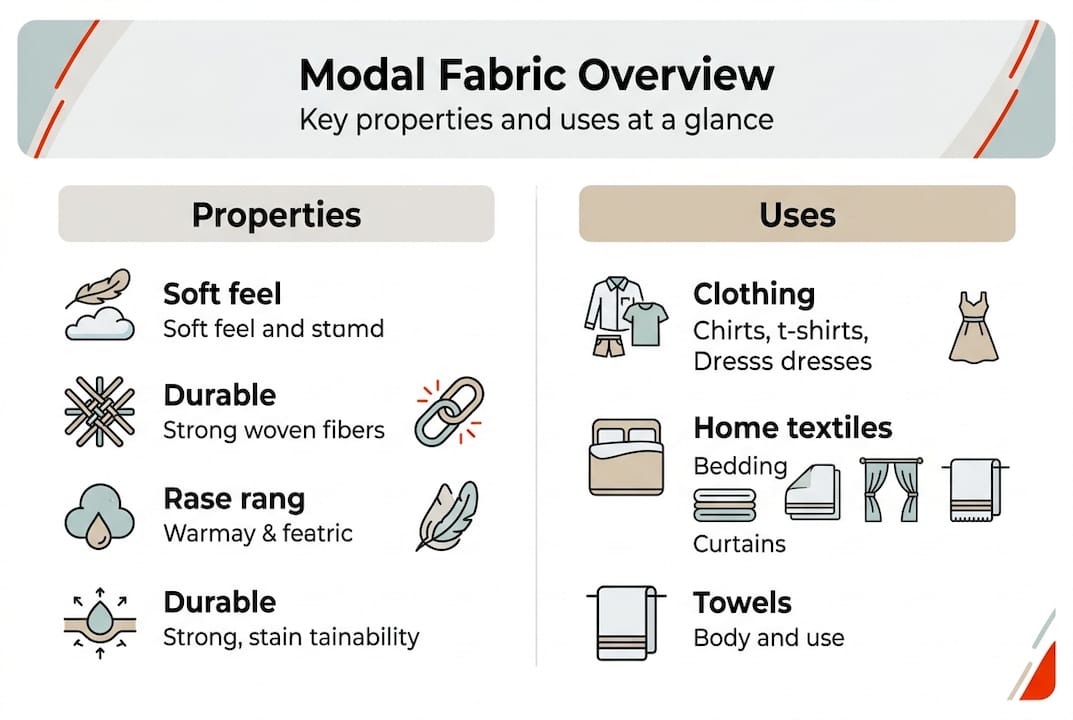 Modal Fabric Overview
Key properties and uses at a glance

Properties

Soft feel
Soft feel and stamd

Durable
Strong woven fibers

Rase rang
Warmay & featric

Durable
Strong, stain tainability

Uses

Clothing
Chirts, t-shirts, Dresss dresses

Home textiles
Bedding

Curtains

Towels
Body and use